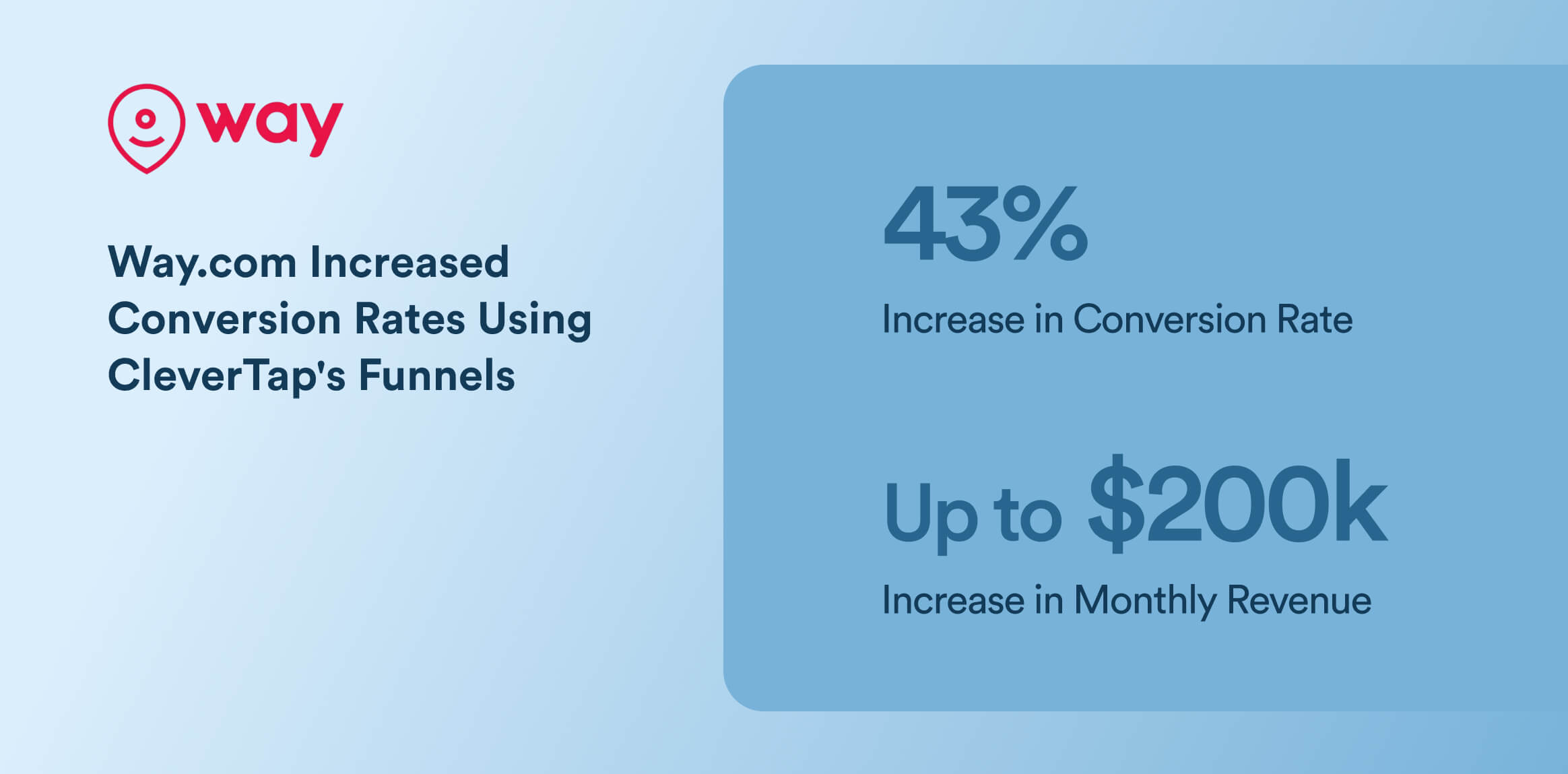 way

Way.com Increased Conversion Rates Using CleverTap's Funnels

43%

Increase in Conversion Rate

Up to $200k

Increase in Monthly Revenue